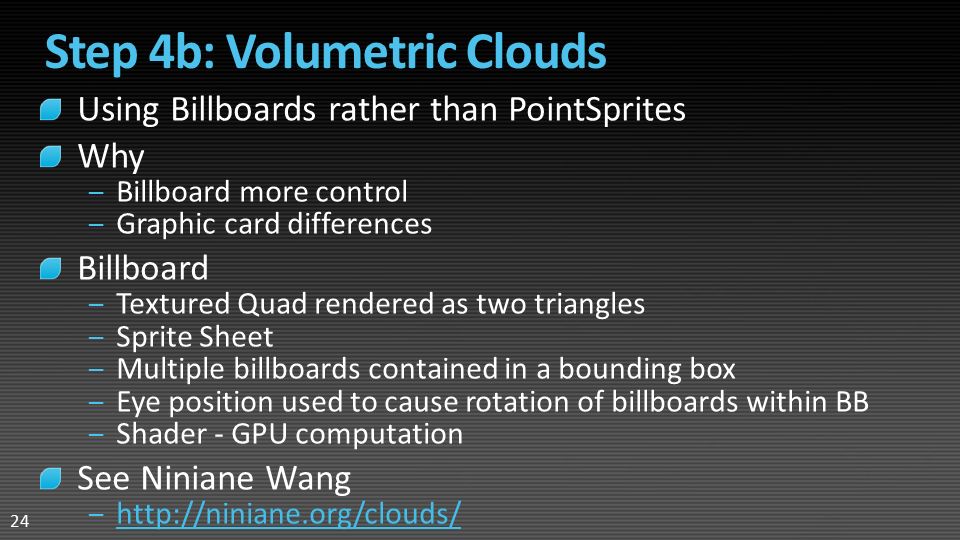 Step 4b: Volumetric Clouds

Using Billboards rather than PointSprites

Why
– Billboard more control
– Graphic card differences

Billboard
– Textured Quad rendered as two triangles
– Sprite Sheet
– Multiple billboards contained in a bounding box
– Eye position used to cause rotation of billboards within BB
– Shader - GPU computation

See Niniane Wang
– http://niniane.org/clouds/

24